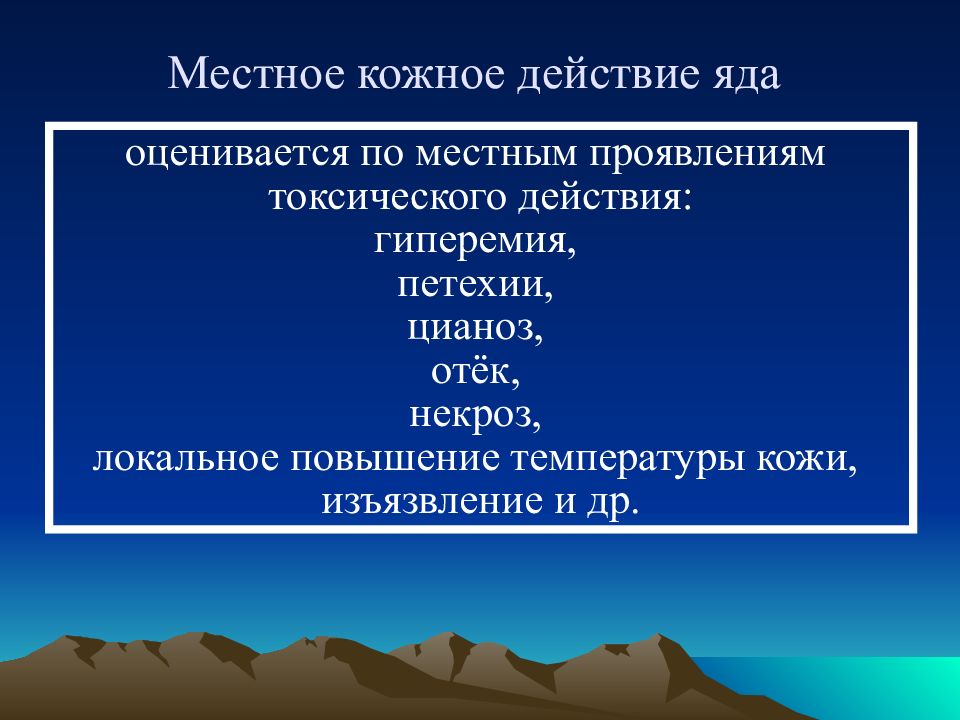 Местное кожное действие яда

оценивается по местным проявлениям токсического действия:
гиперемия,
петехии,
цианоз,
отёк,
некроз,
локальное повышение температуры кожи,
изъязвление и др.